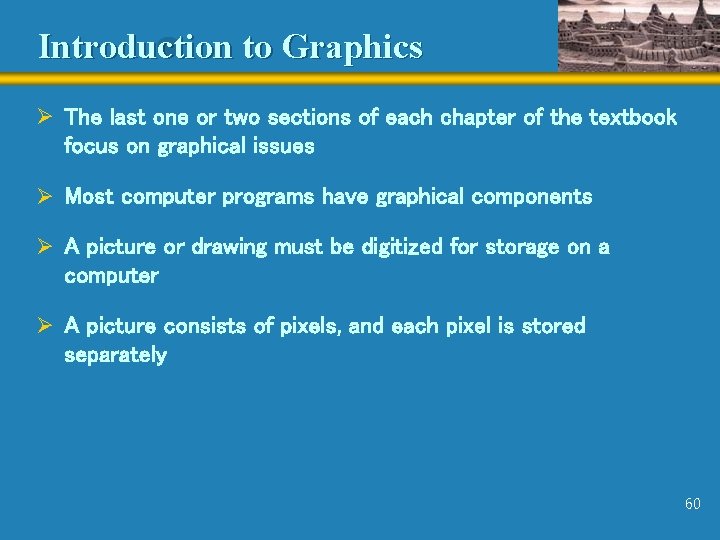 Introduction to Graphics

➢ The last one or two sections of each chapter of the textbook focus on graphical issues

➢ Most computer programs have graphical components

➢ A picture or drawing must be digitized for storage on a computer

➢ A picture consists of pixels, and each pixel is stored separately

60